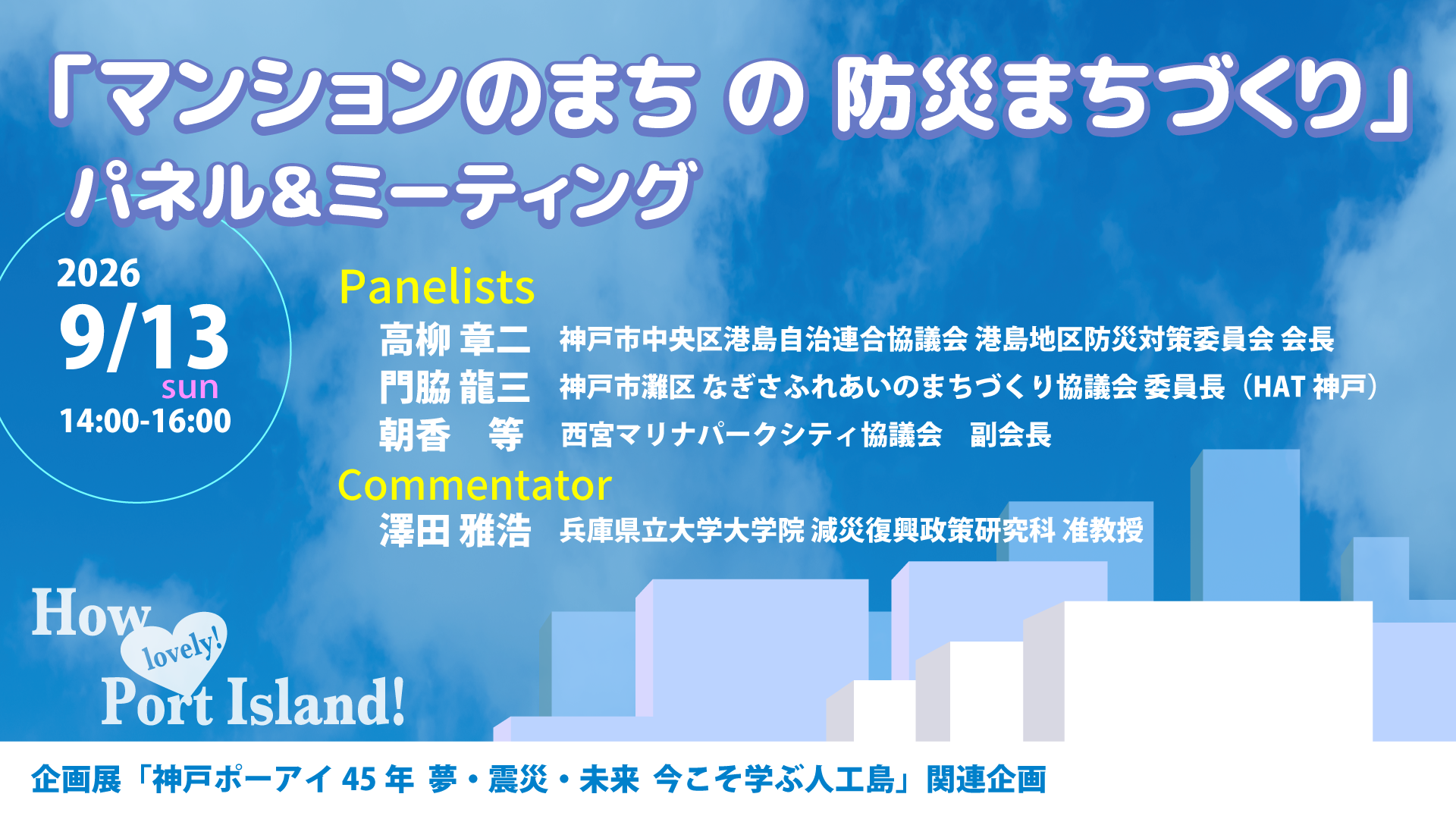 「マンションのまち の 防災まちづくり」
パネル＆ミーティング

2026
9/13
sun
14:00-16:00

Panelists
高柳 章二　神戸市中央区港島自治連合協議会 港島地区防災対策委員会 会長
門脇 龍三　神戸市灘区 なぎさふれあいのまちづくり協議会 委員長（HAT 神戸）
朝香　等　西宮マリナパークシティ協議会　副会長
Commentator
澤田 雅浩　兵庫県立大学大学院 減災復興政策研究科 准教授

How lovely! Port Island!

企画展「神戸ポーアイ 45 年 夢・震災・未来 今こそ学ぶ人工島」関連企画